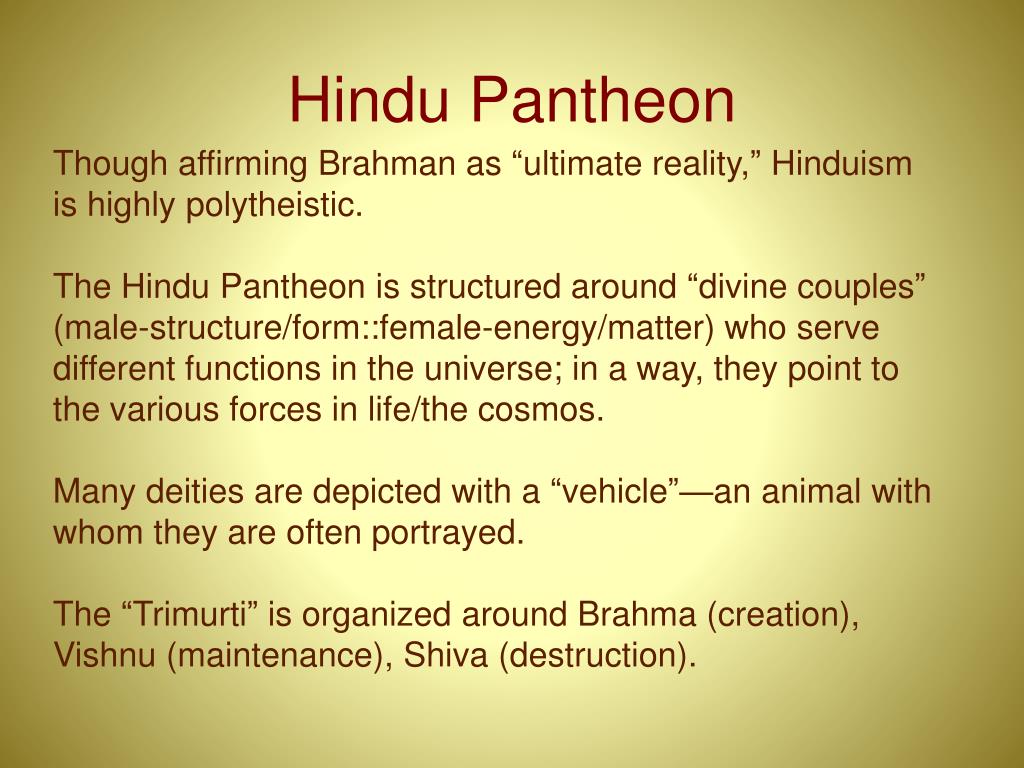 Hindu Pantheon

Though affirming Brahman as “ultimate reality,” Hinduism is highly polytheistic.

The Hindu Pantheon is structured around “divine couples” (male-structure/form::female-energy/matter) who serve different functions in the universe; in a way, they point to the various forces in life/the cosmos.

Many deities are depicted with a “vehicle”—an animal with whom they are often portrayed.

The “Trimurti” is organized around Brahma (creation), Vishnu (maintenance), Shiva (destruction).